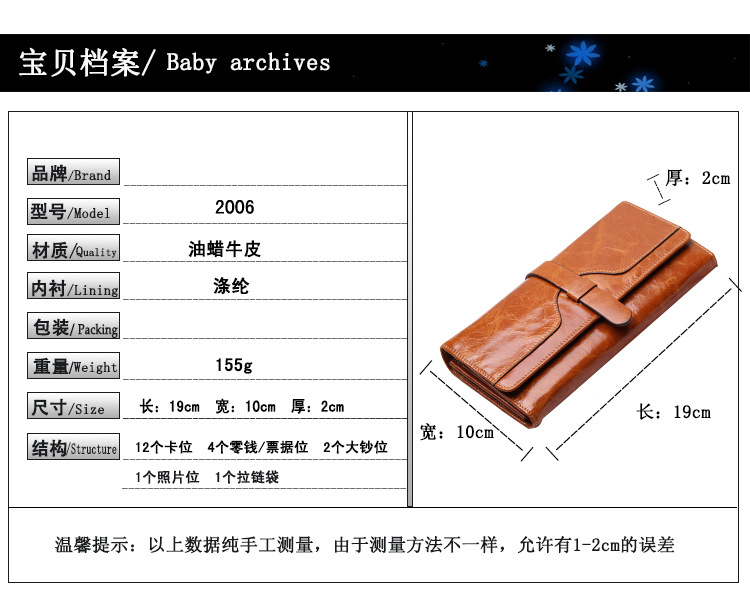 宝贝档案/ Baby archives

| | |
|---|---|
| 品牌/Brand | |
| 型号/Model | 2006 |
| 材质/Quality | 油蜡牛皮 |
| 内衬/Lining | 涤纶 |
| 包装/Packing | |
| 重量/Weight | 155g |
| 尺寸/Size | 长：19cm 宽：10cm 厚：2cm |
| 结构/Structure | 12个卡位 4个零钱/票据位 2个大钞位 1个照片位 1个拉链袋 |

厚：2cm

长：19cm

宽：10cm

温馨提示：以上数据纯手工测量，由于测量方法不一样，允许有1-2cm的误差